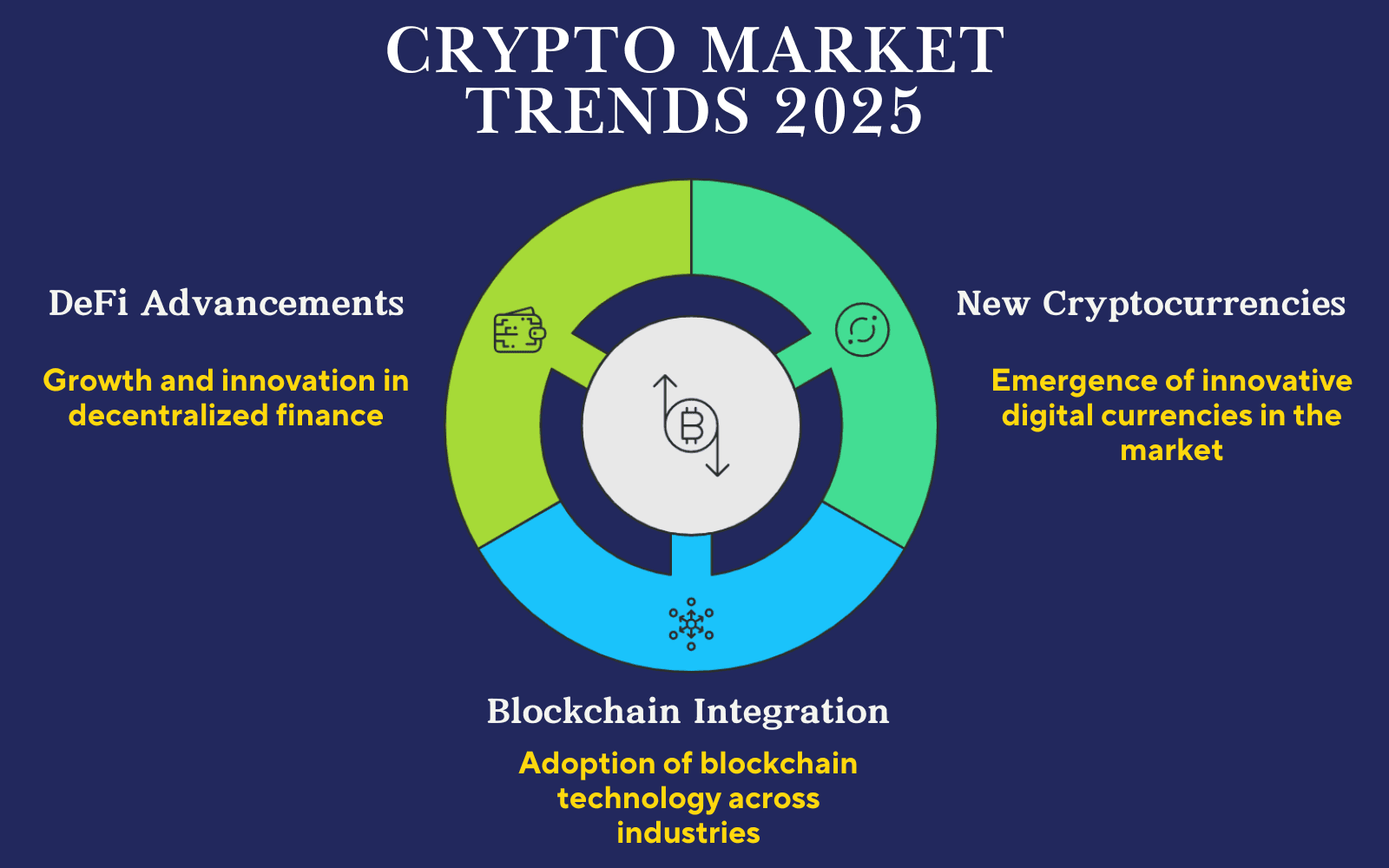 CRYPTO MARKET TRENDS 2025

DeFi Advancements

Growth and innovation in decentralized finance

New Cryptocurrencies

Emergence of innovative digital currencies in the market

Blockchain Integration

Adoption of blockchain technology across industries